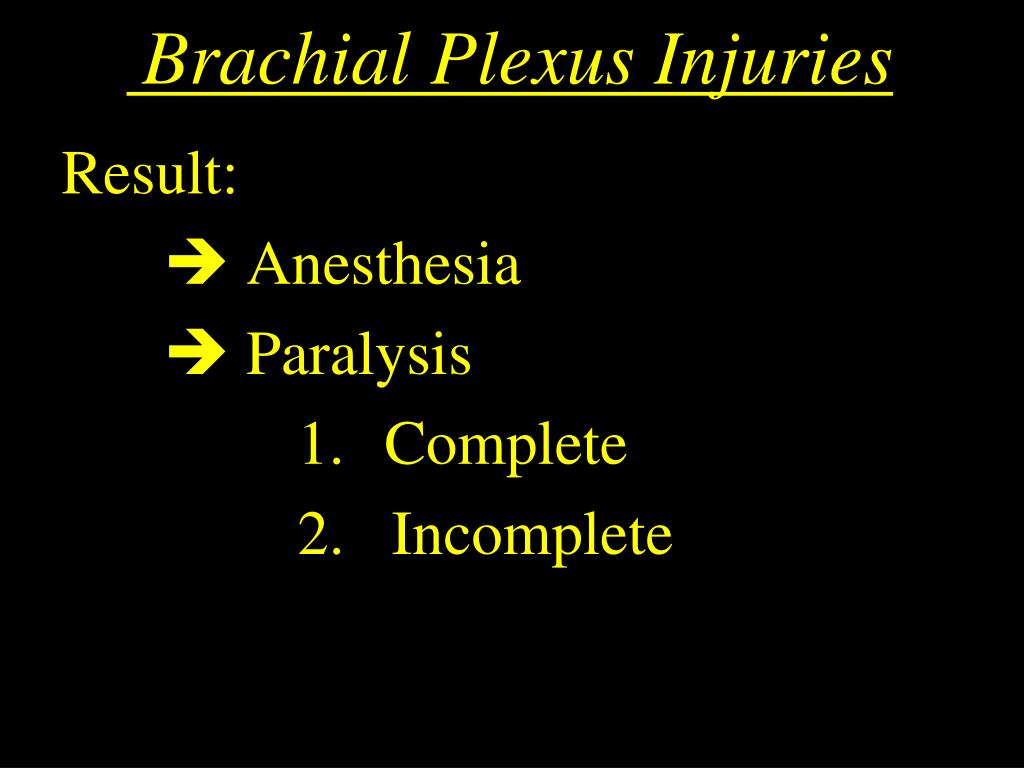 Brachial Plexus Injuries

Result:

➔ Anesthesia

➔ Paralysis

1. Complete

2. Incomplete